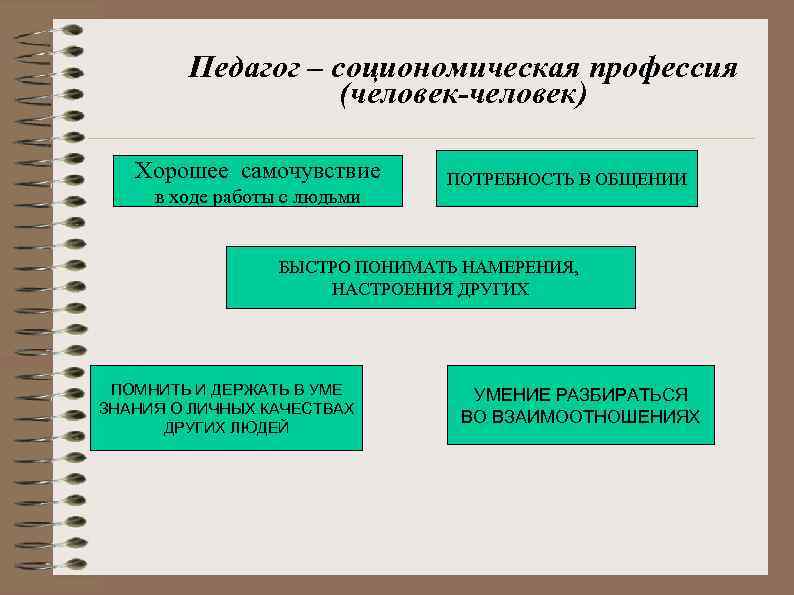 Педагог – социономическая профессия (человек-человек)

Хорошее самочувствие в ходе работы с людьми

ПОТРЕБНОСТЬ В ОБЩЕНИИ

БЫСТРО ПОНИМАТЬ НАМЕРЕНИЯ, НАСТРОЕНИЯ ДРУГИХ

ПОМНИТЬ И ДЕРЖАТЬ В УМЕ ЗНАНИЯ О ЛИЧНЫХ КАЧЕСТВАХ ДРУГИХ ЛЮДЕЙ

УМЕНИЕ РАЗБИРАТЬСЯ ВО ВЗАИМООТНОШЕНИЯХ